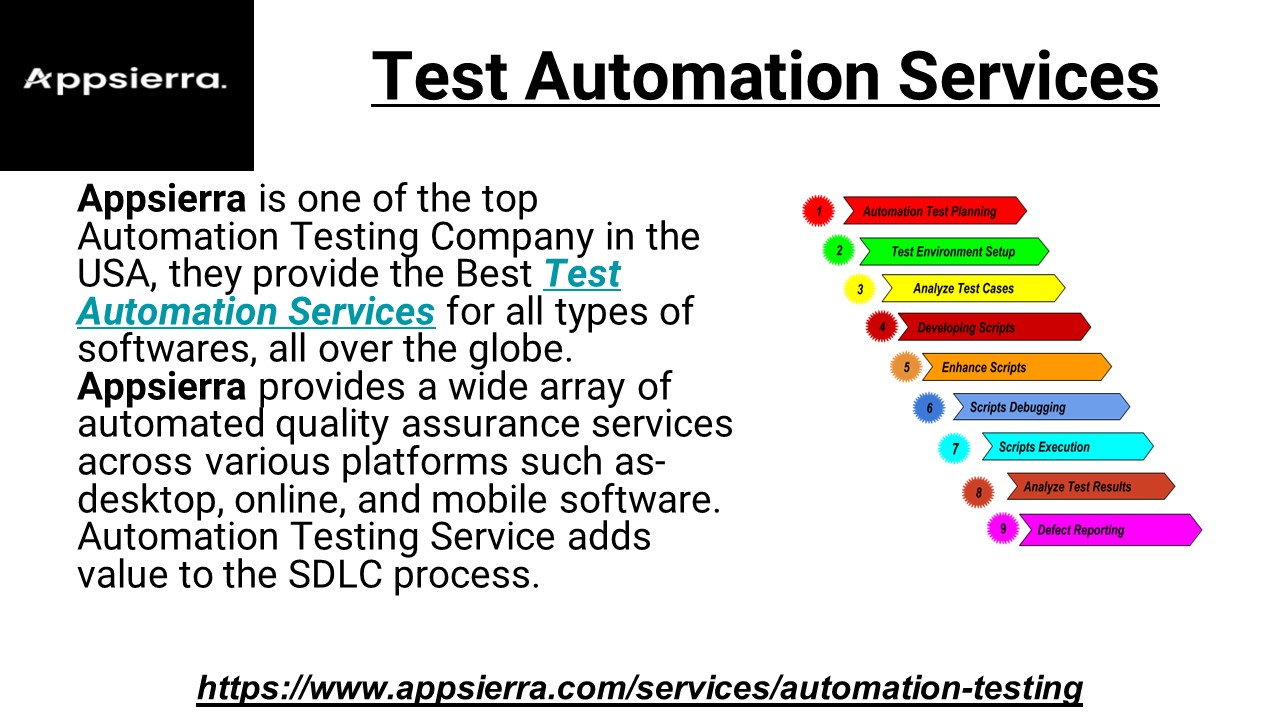 Appsierra.

Test Automation Services

Appsierra is one of the top Automation Testing Company in the USA, they provide the Best Test Automation Services for all types of softwares, all over the globe. Appsierra provides a wide array of automated quality assurance services across various platforms such as-desktop, online, and mobile software. Automation Testing Service adds value to the SDLC process.

1 Automation Test Planning
2 Test Environment Setup
3 Analyze Test Cases
4 Developing Scripts
5 Enhance Scripts
6 Scripts Debugging
7 Scripts Execution
8 Analyze Test Results
9 Defect Reporting

https://www.appsierra.com/services/automation-testing